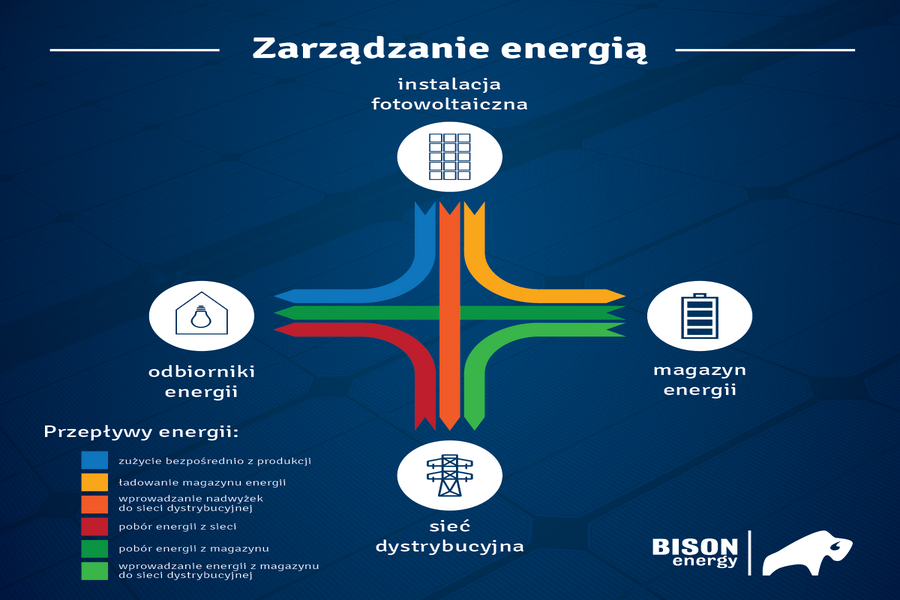 Zarządzanie energią

instalacja fotowoltaiczna

odbiorniki energii

magazyn energii

sieć dystrybucyjna

Przepływy energii:

zużycie bezpośrednio z produkcji

ładowanie magazynu energii

wprowadzanie nadwyżek do sieci dystrybucyjnej

pobór energii z sieci

pobór energii z magazynu

wprowadzanie energii z magazynu do sieci dystrybucyjnej

BISON energy